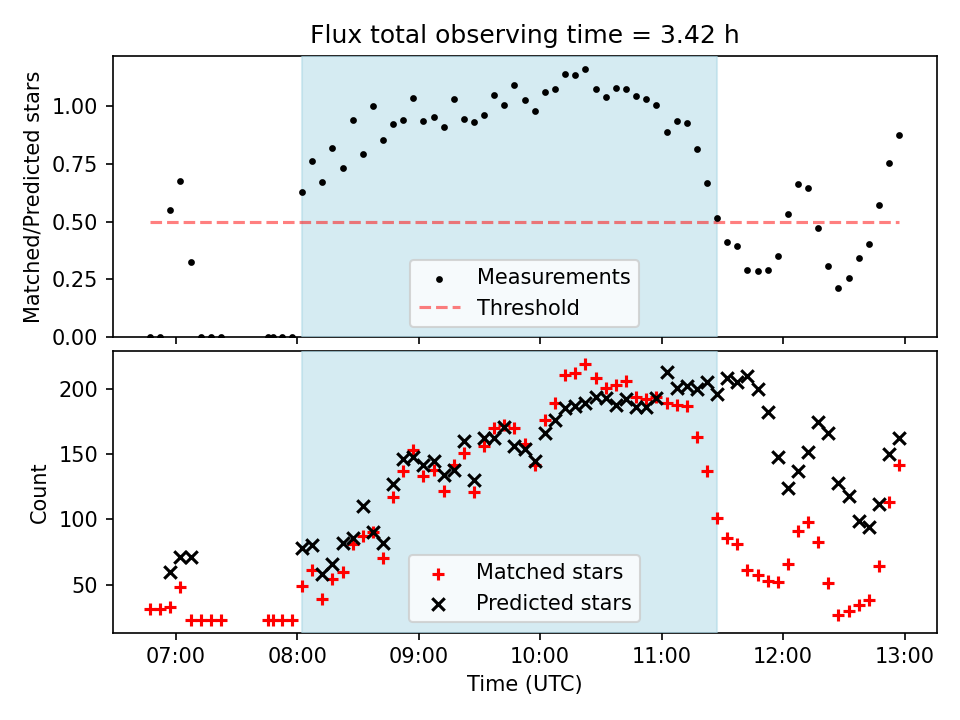 Flux total observing time = 3.42 h

Matched/Predicted stars

1.00
0.75
0.50
0.25
0.00

Measurements
Threshold

Count

200
150
100
50

Matched stars
Predicted stars

07:00 08:00 09:00 10:00 11:00 12:00 13:00

Time (UTC)